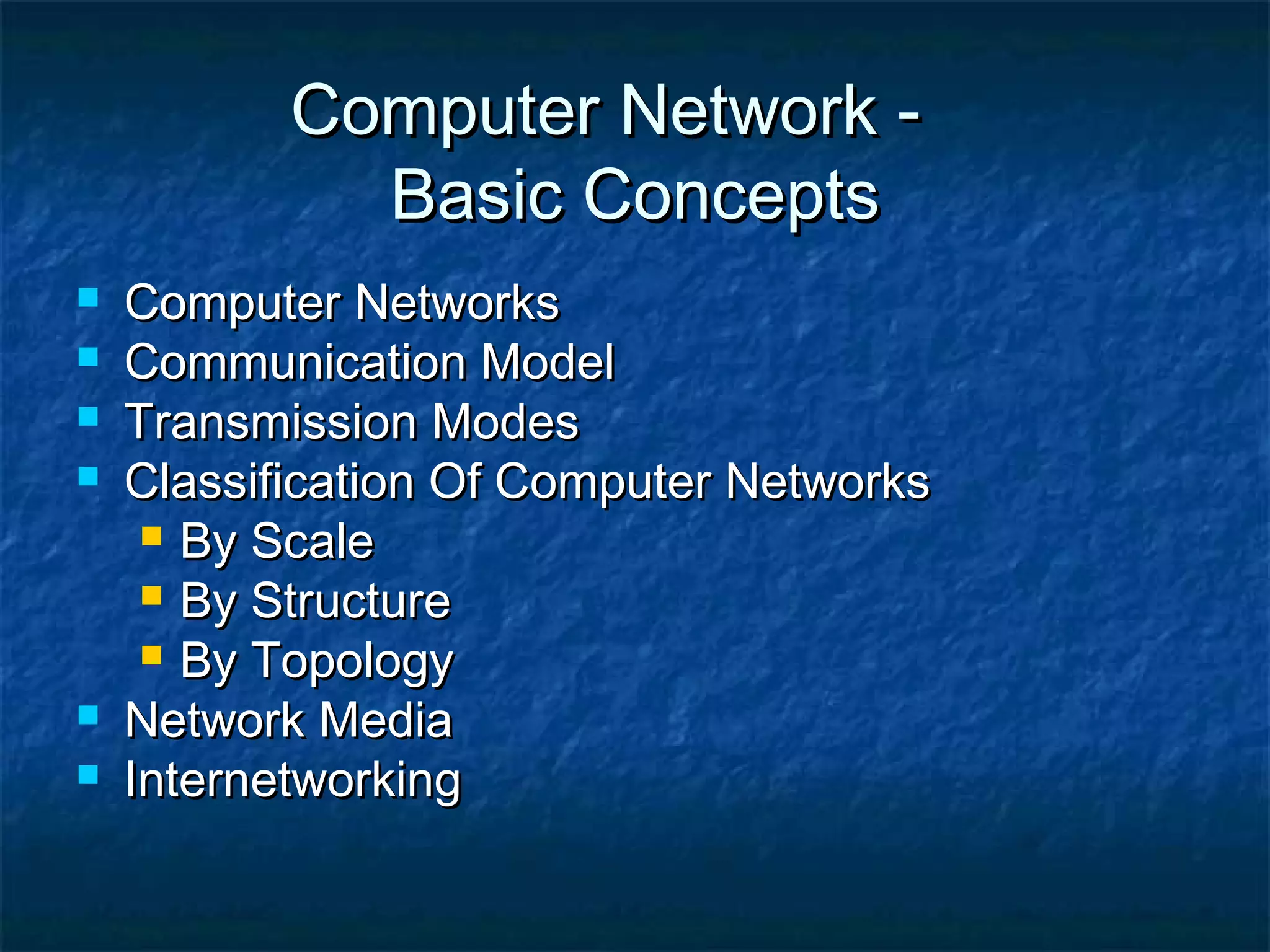 Computer Network - Basic Concepts

- Computer Networks
- Communication Model
- Transmission Modes
- Classification Of Computer Networks
  - By Scale
  - By Structure
  - By Topology
- Network Media
- Internetworking